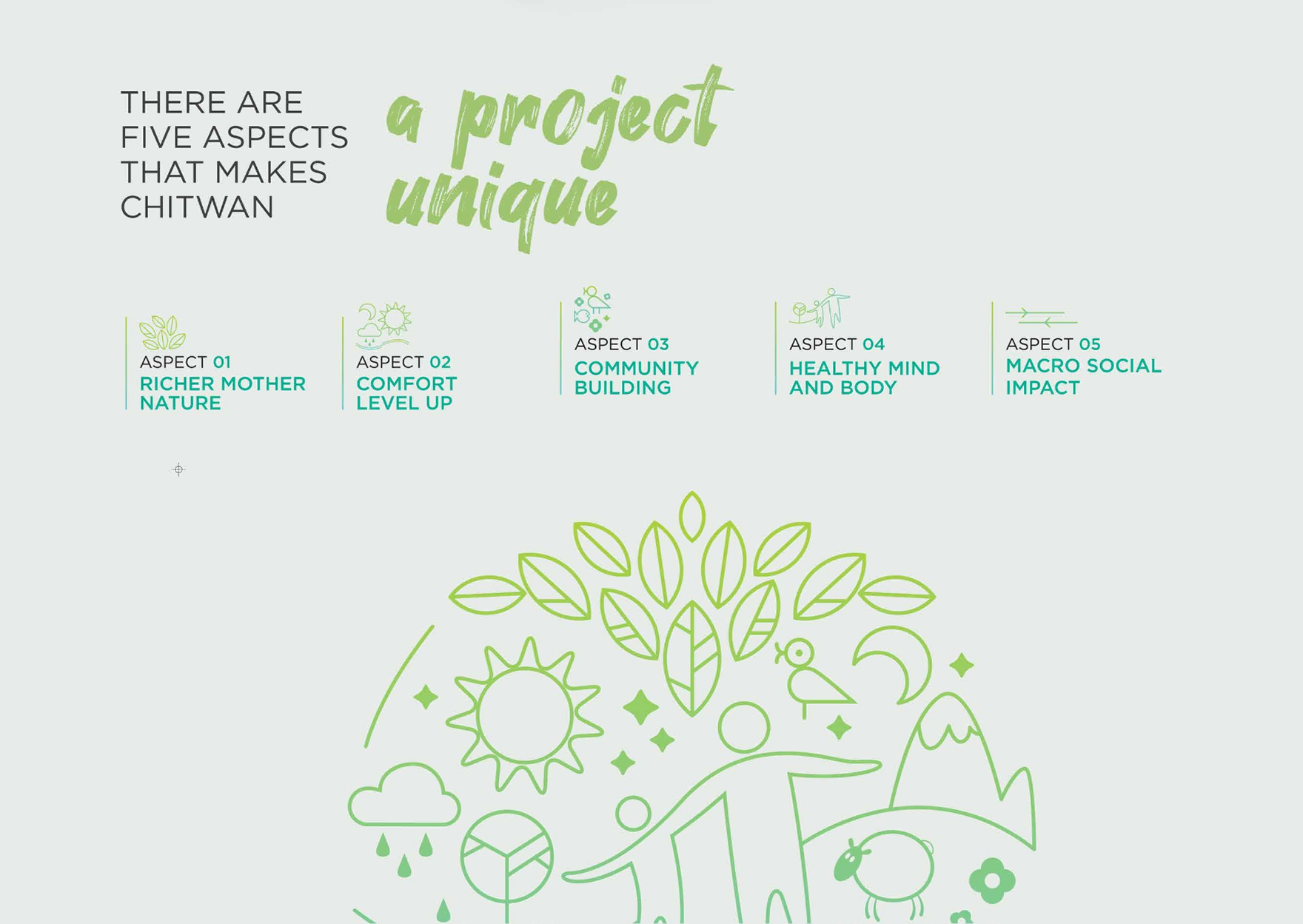 THERE ARE FIVE ASPECTS THAT MAKES CHITWAN

a project unique

ASPECT 01
RICHER MOTHER NATURE

ASPECT 02
COMFORT LEVEL UP

ASPECT 03
COMMUNITY BUILDING

ASPECT 04
HEALTHY MIND AND BODY

ASPECT 05
MACRO SOCIAL IMPACT